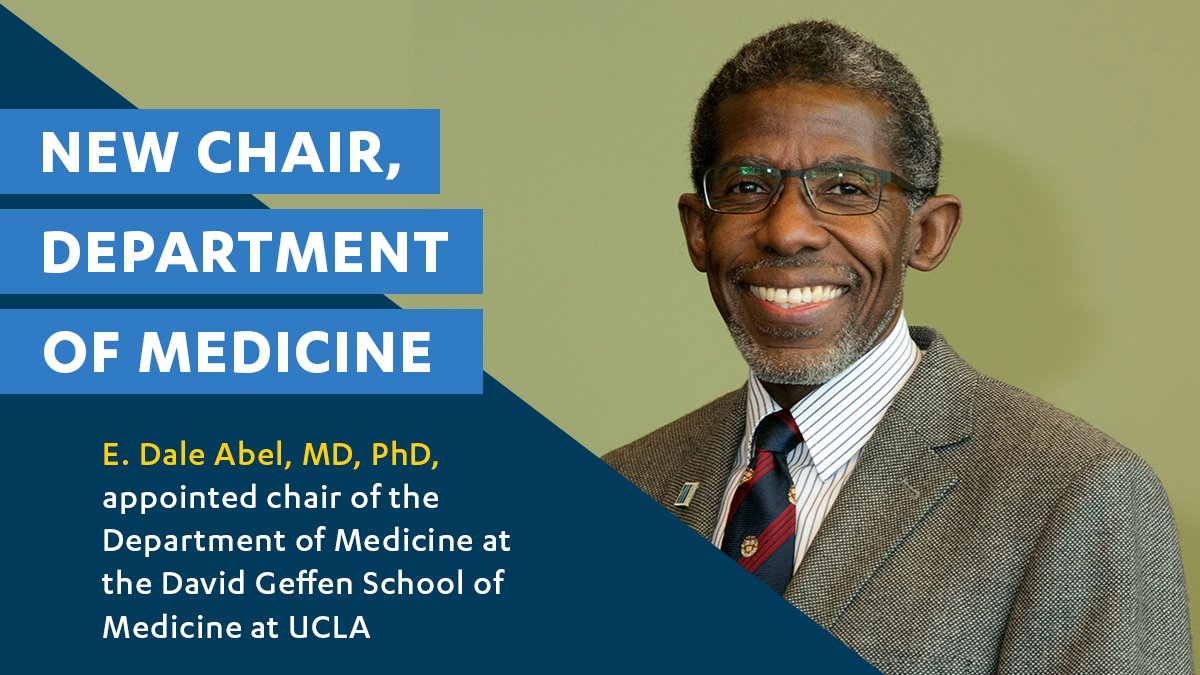 NEW CHAIR,
DEPARTMENT
OF MEDICINE

E. Dale Abel, MD, PhD, appointed chair of the Department of Medicine at the David Geffen School of Medicine at UCLA